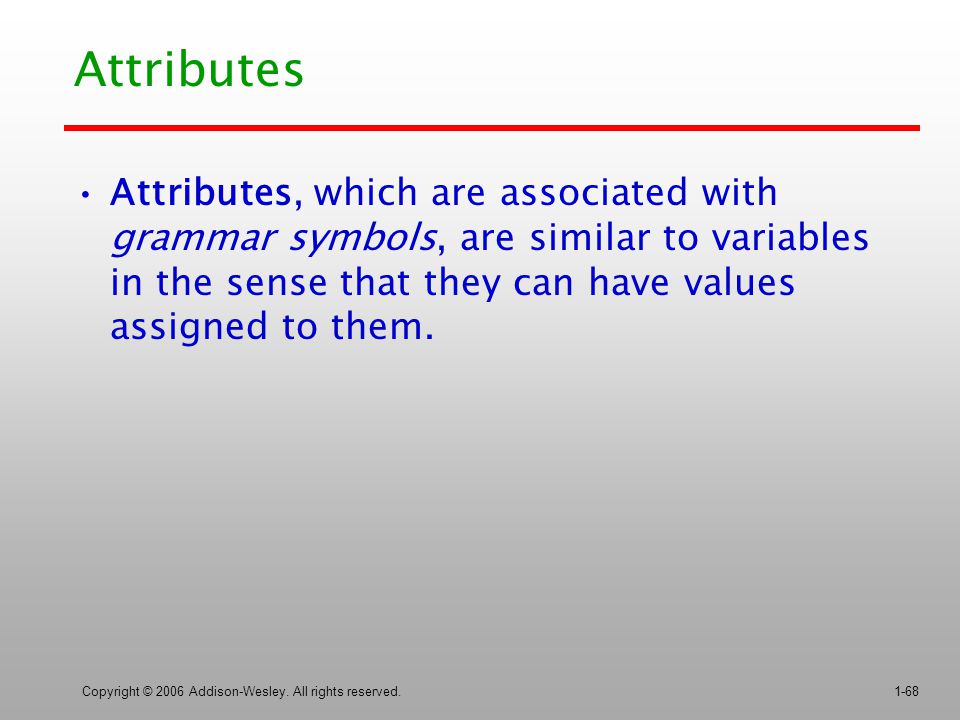 Attributes

• Attributes, which are associated with grammar symbols, are similar to variables in the sense that they can have values assigned to them.

Copyright © 2006 Addison-Wesley. All rights reserved.

1-68